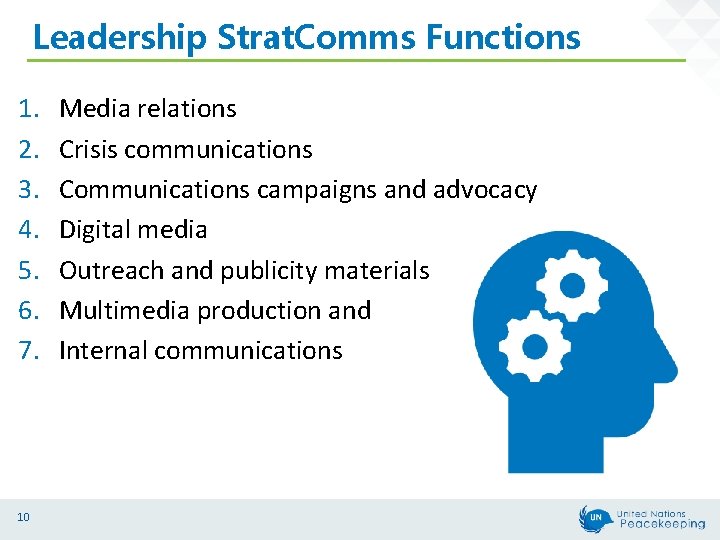 Leadership StratComms Functions

1. Media relations
2. Crisis communications
3. Communications campaigns and advocacy
4. Digital media
5. Outreach and publicity materials
6. Multimedia production and
7. Internal communications

10

UN United Nations Peacekeeping